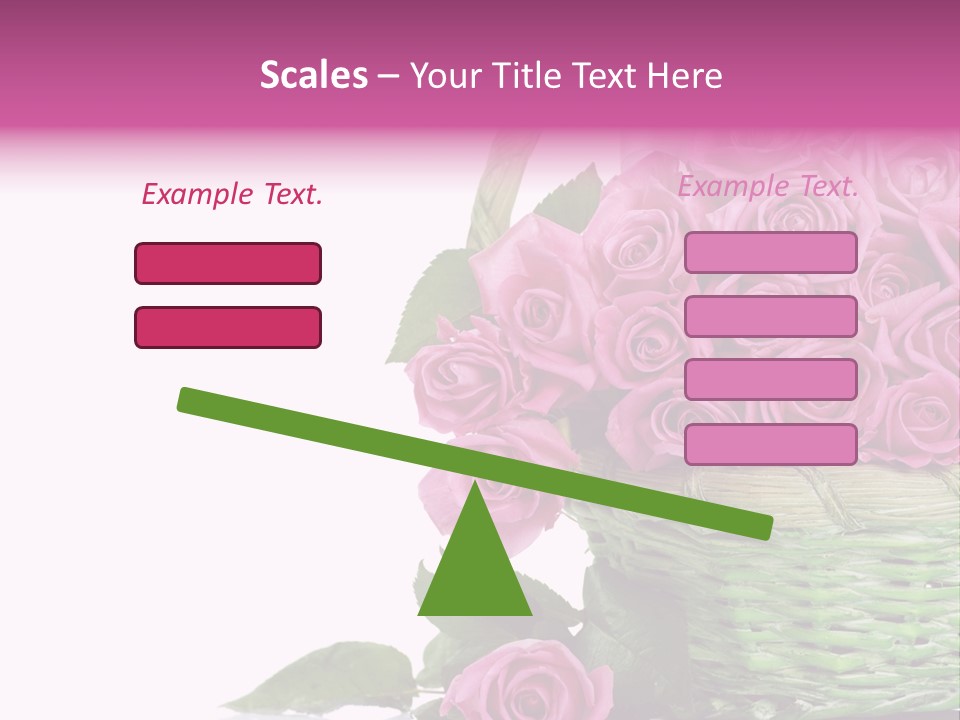 Scales – Your Title Text Here

Example Text.

Example Text.